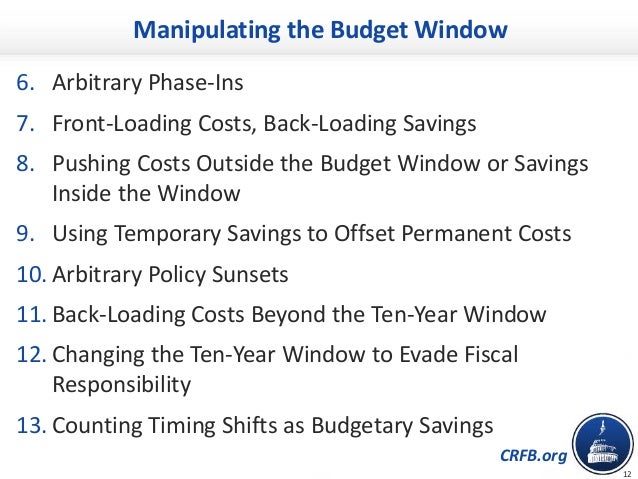 Manipulating the Budget Window

6. Arbitrary Phase-Ins

7. Front-Loading Costs, Back-Loading Savings

8. Pushing Costs Outside the Budget Window or Savings Inside the Window

9. Using Temporary Savings to Offset Permanent Costs

10. Arbitrary Policy Sunsets

11. Back-Loading Costs Beyond the Ten-Year Window

12. Changing the Ten-Year Window to Evade Fiscal Responsibility

13. Counting Timing Shifts as Budgetary Savings

CRFB.org

12